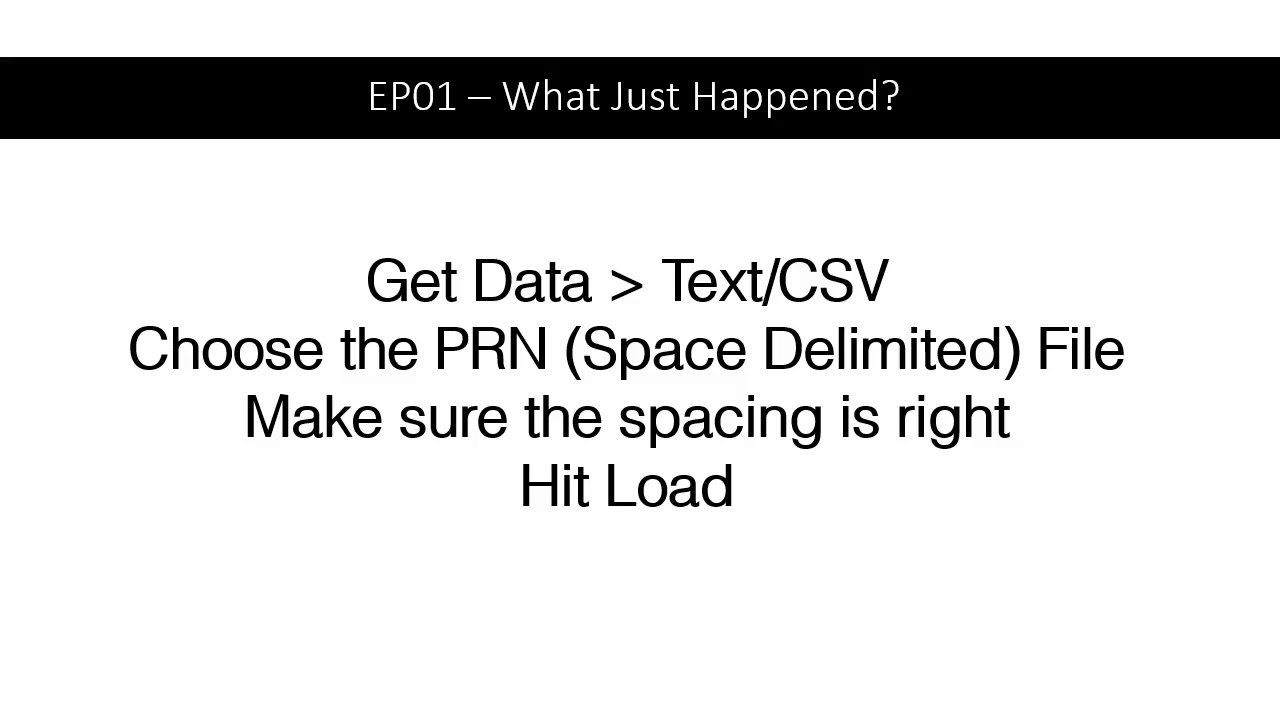 EP01 – What Just Happened?

Get Data > Text/CSV
Choose the PRN (Space Delimited) File
Make sure the spacing is right
Hit Load